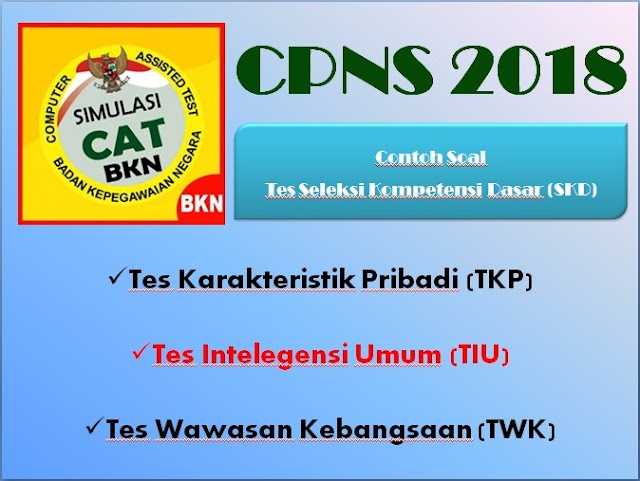 COMPUTER ASSISTED TEST
SIMULASI
CAT
BKN
BADAN KEPEGAWAIAN NEGARA
BKN

CPNS 2018

Contoh Soal
Tes Seleksi Kompetensi Dasar (SKD)

✓Tes Karakteristik Pribadi (TKP)

✓Tes Intelegensi Umum (TIU)

✓Tes Wawasan Kebangsaan (TWK)